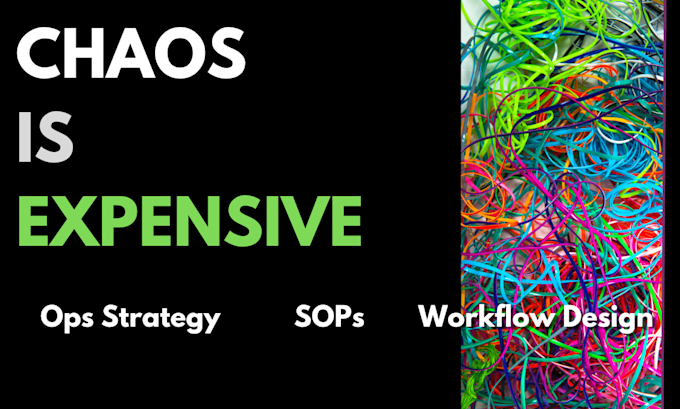 CHAOS
IS
EXPENSIVE

Ops Strategy SOPs Workflow Design